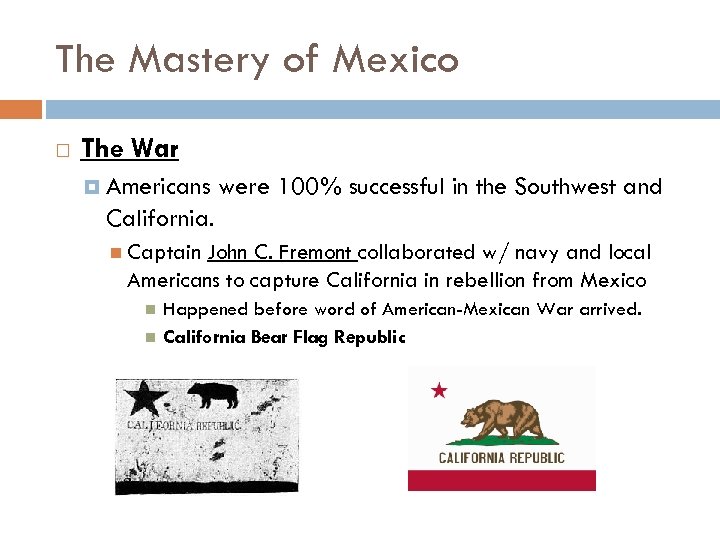 The Mastery of Mexico

The War

Americans were 100% successful in the Southwest and California.

Captain John C. Fremont collaborated w/ navy and local Americans to capture California in rebellion from Mexico

Happened before word of American-Mexican War arrived.

California Bear Flag Republic

CALIFORNIA REPUBLIC

CALIFORNIA REPUBLIC